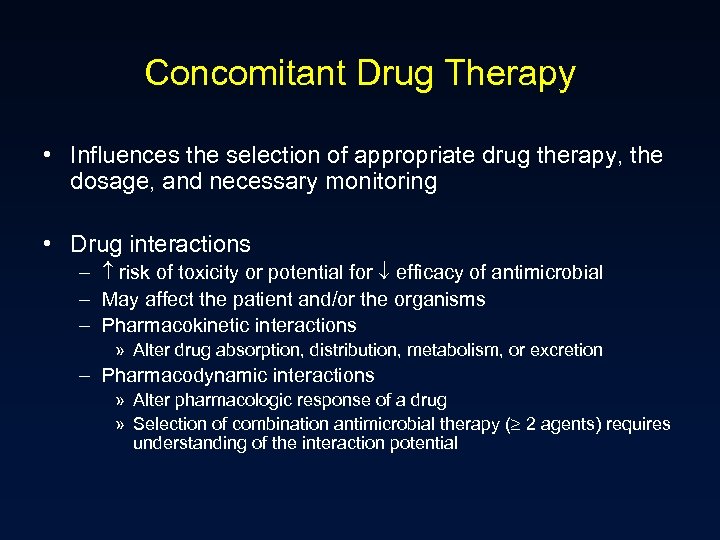 Concomitant Drug Therapy

• Influences the selection of appropriate drug therapy, the dosage, and necessary monitoring

• Drug interactions
– $\uparrow$ risk of toxicity or potential for $\downarrow$ efficacy of antimicrobial
– May affect the patient and/or the organisms
– Pharmacokinetic interactions
» Alter drug absorption, distribution, metabolism, or excretion
– Pharmacodynamic interactions
» Alter pharmacologic response of a drug
» Selection of combination antimicrobial therapy ($\geq$ 2 agents) requires understanding of the interaction potential